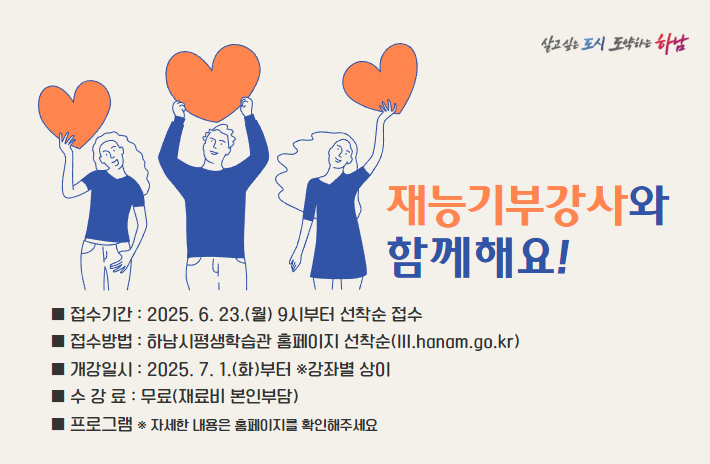 살고싶은 도시 도약하는 하남

재능기부강사와 함께해요!

■ 접수기간 : 2025. 6. 23.(월) 9시부터 선착순 접수
■ 접수방법 : 하남시평생학습관 홈페이지 선착순(lll.hanam.go.kr)
■ 개강일시 : 2025. 7. 1.(화)부터 ※강좌별 상이
■ 수 강 료 : 무료(재료비 본인부담)
■ 프로그램 ※ 자세한 내용은 홈페이지를 확인해주세요